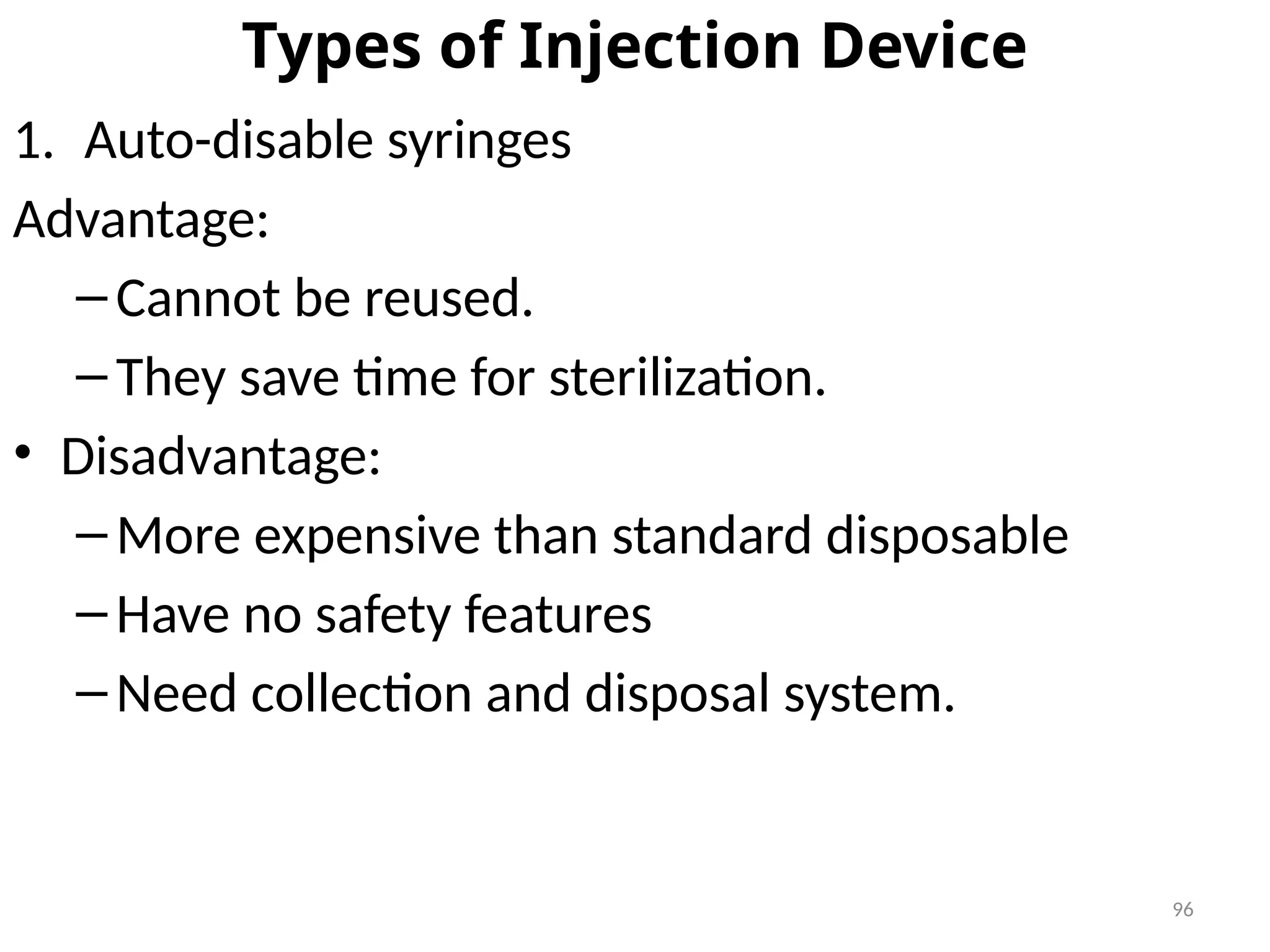 Types of Injection Device

1. Auto-disable syringes

Advantage:

– Cannot be reused.
– They save time for sterilization.

• Disadvantage:

– More expensive than standard disposable
– Have no safety features
– Need collection and disposal system.

96